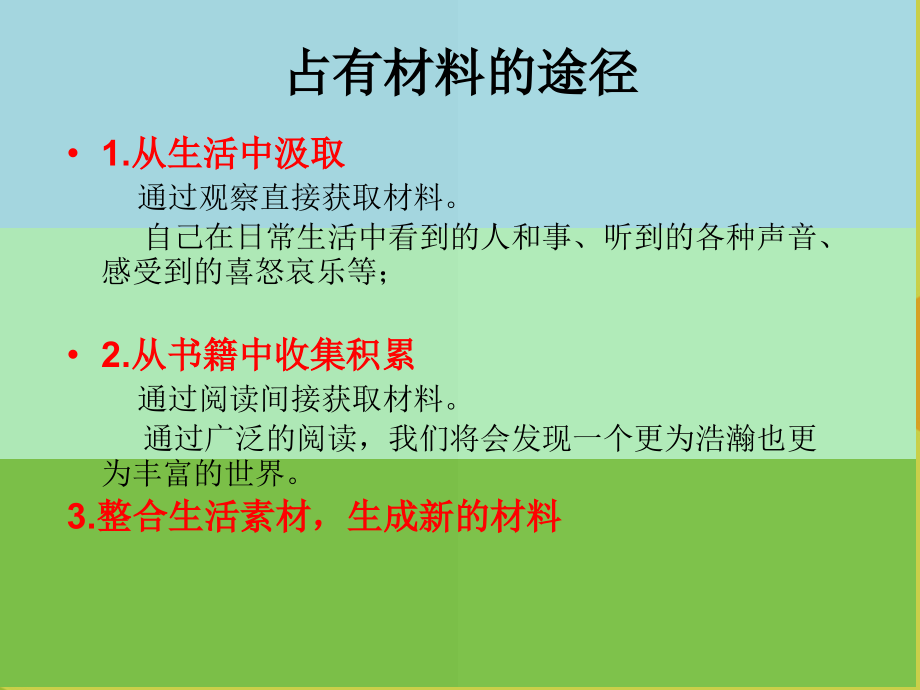 占有材料的途径

• 1.从生活中汲取

通过观察直接获取材料。

自己在日常生活中看到的人和事、听到的各种声音、感受到的喜怒哀乐等；

• 2.从书籍中收集积累

通过阅读间接获取材料。

通过广泛的阅读，我们将会发现一个更为浩瀚也更为丰富的世界。

3.整合生活素材，生成新的材料